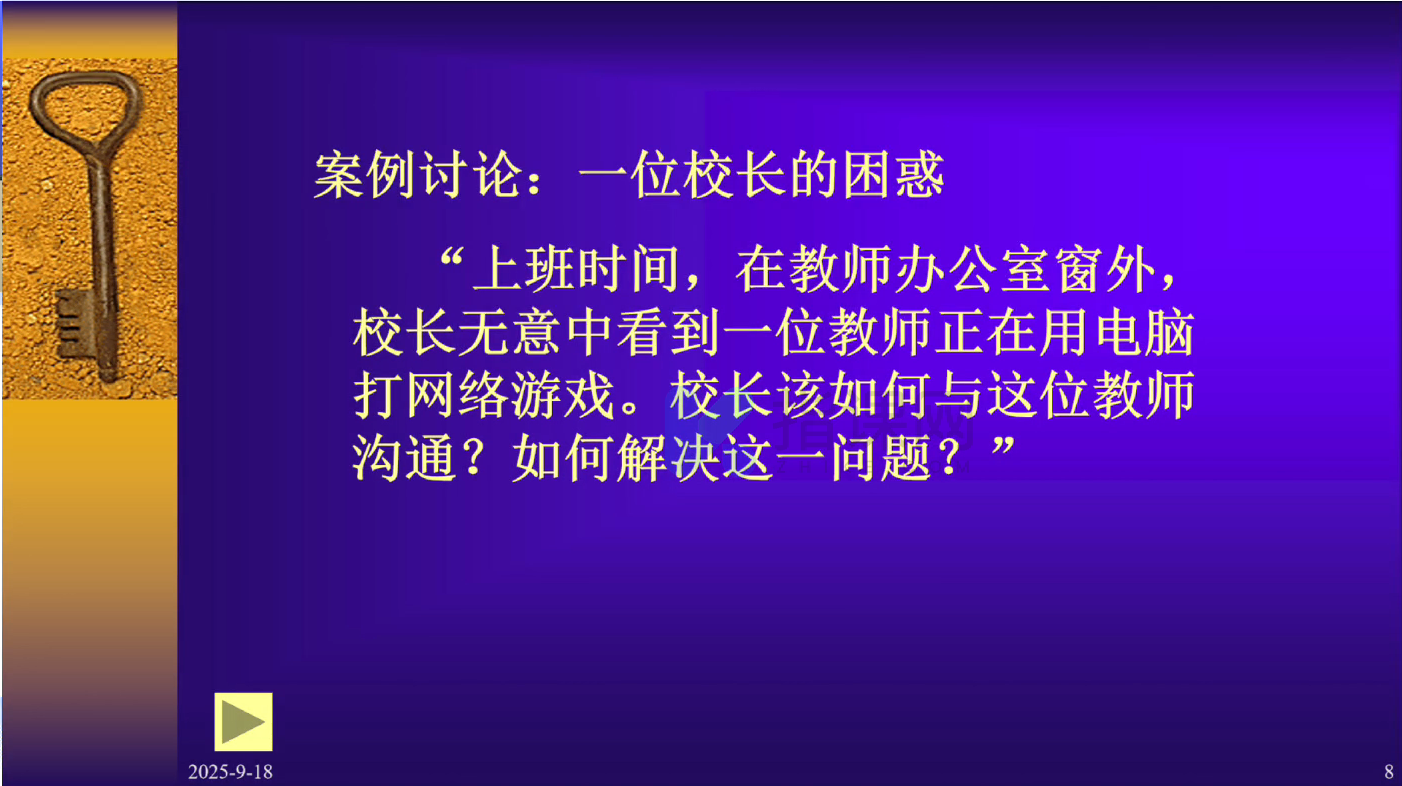 案例讨论：一位校长的困惑

“上班时间，在教师办公室窗外，校长无意中看到一位教师正在用电脑打网络游戏。校长该如何与这位教师沟通？如何解决这一问题？”

2025-9-18

8